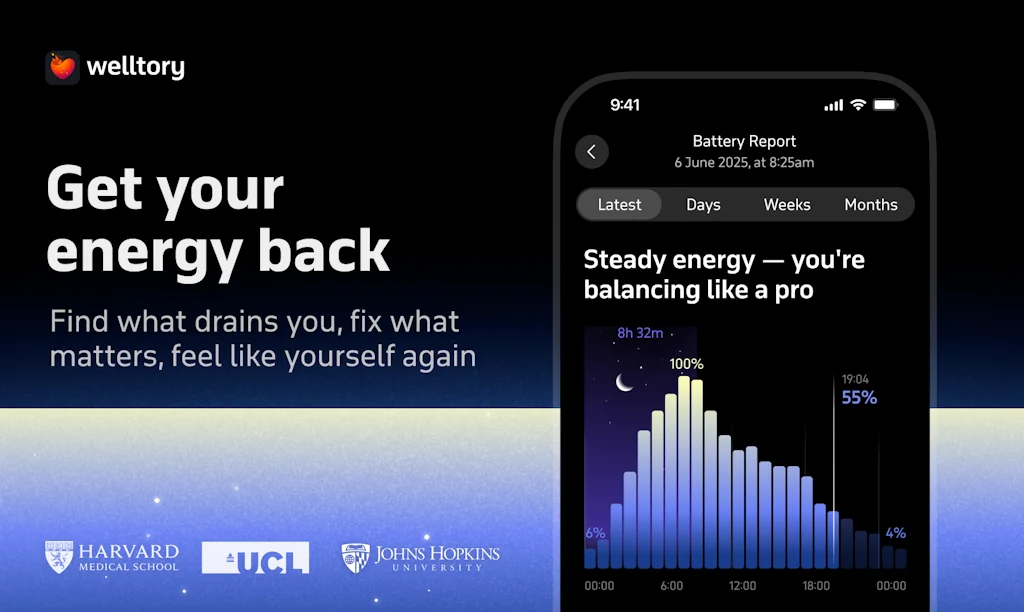 welltory

Get your energy back

Find what drains you, fix what matters, feel like yourself again

HARVARD MEDICAL SCHOOL

UCL

JOHNS HOPKINS UNIVERSITY

9:41

Battery Report
6 June 2025, at 8:25am

Latest
Days
Weeks
Months

Steady energy — you're balancing like a pro

8h 32m
100%
19:04
55%
6%
4%

00:00
6:00
12:00
18:00
00:00